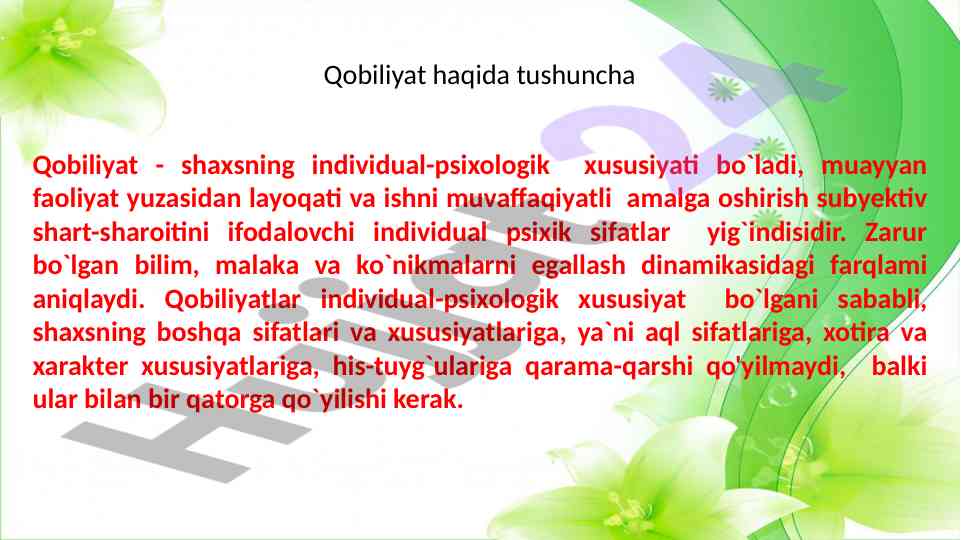 Qobiliyat haqida tushuncha

Qobiliyat - shaxsning individual-psixologik xususiyati bo`ladi, muayyan faoliyat yuzasidan layoqati va ishni muvaffaqiyatli amalga oshirish subyektiv shart-sharoitini ifodalovchi individual psixik sifatlar yig`indisidir. Zarur bo`lgan bilim, malaka va ko`nikmalarni egallash dinamikasidagi farqlami aniqlaydi. Qobiliyatlar individual-psixologik xususiyat bo`lgani sababli, shaxsning boshqa sifatlari va xususiyatlariga, ya`ni aql sifatlariga, xotira va xarakter xususiyatlariga, his-tuyg`ulariga qarama-qarshi qo'yilmaydi, balki ular bilan bir qatorga qo`yilishi kerak.

Hujjat24